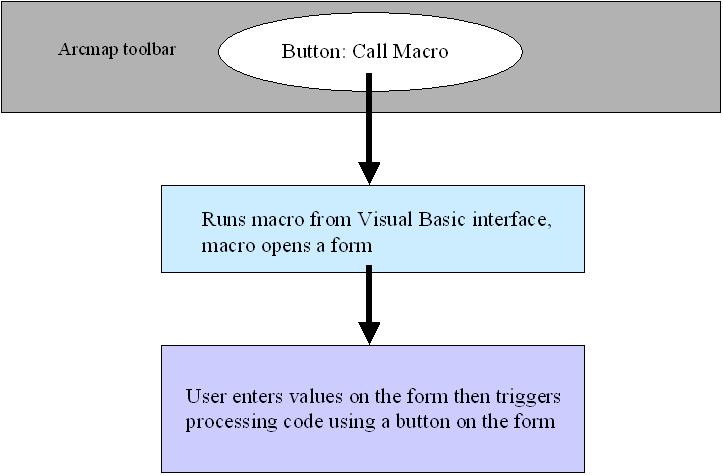 Arcmap toolbar

Button: Call Macro

Runs macro from Visual Basic interface, macro opens a form

User enters values on the form then triggers processing code using a button on the form